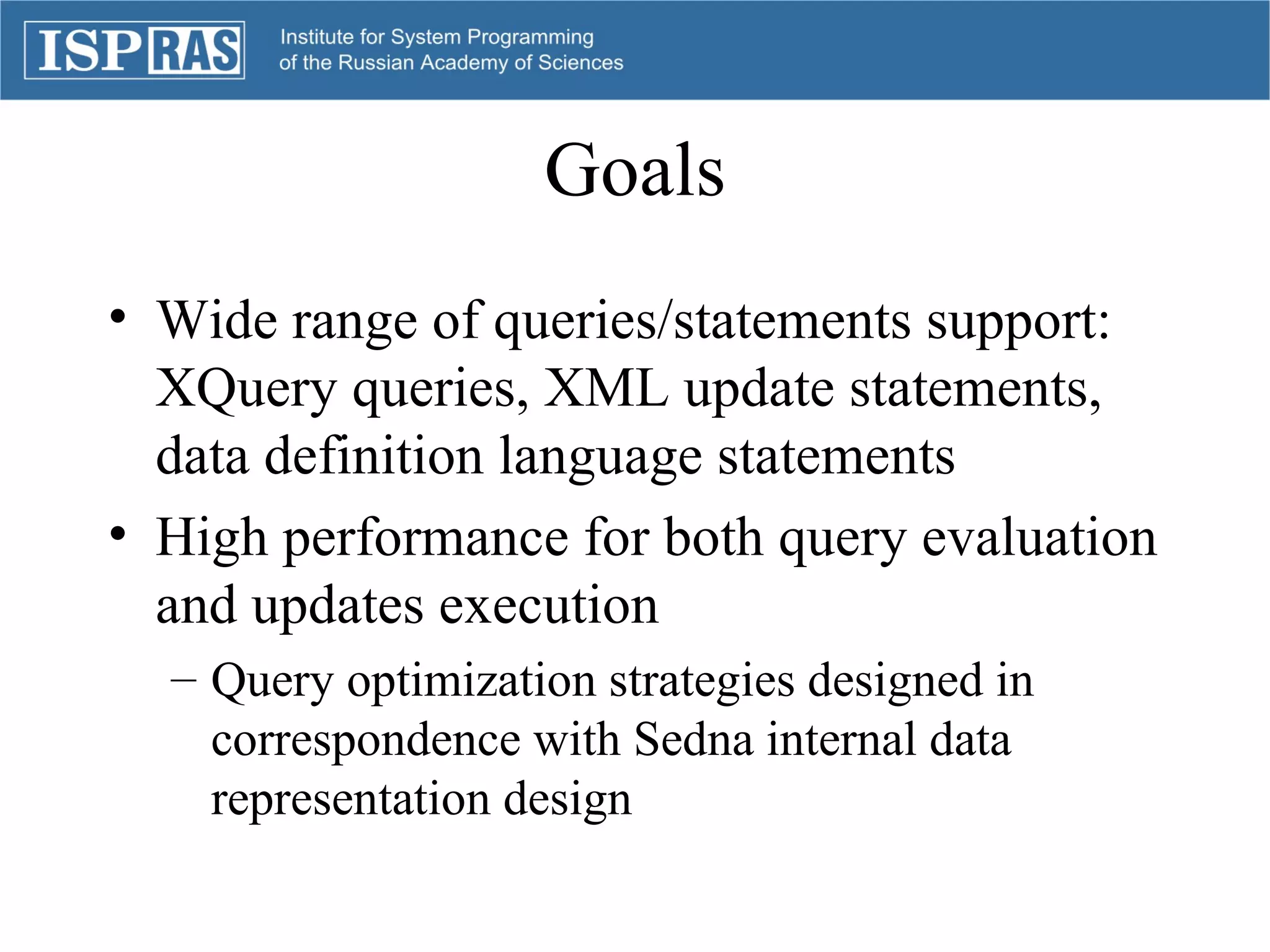 ISP RAS

Institute for System Programming
of the Russian Academy of Sciences

Goals

• Wide range of queries/statements support: XQuery queries, XML update statements, data definition language statements

• High performance for both query evaluation and updates execution

– Query optimization strategies designed in correspondence with Sedna internal data representation design